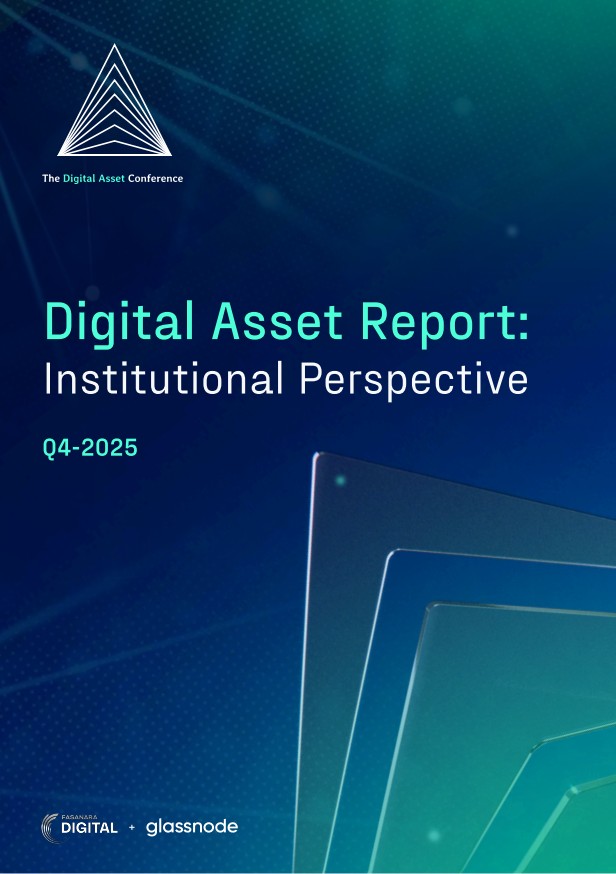 The Digital Asset Conference

Digital Asset Report:
Institutional Perspective

Q4-2025

FASANARA DIGITAL + glassnode